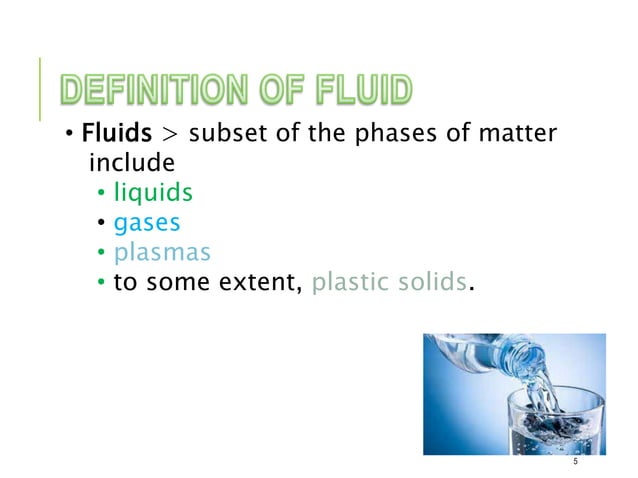 DEFINITION OF FLUID

• Fluids > subset of the phases of matter include
• liquids
• gases
• plasmas
• to some extent, plastic solids.

5